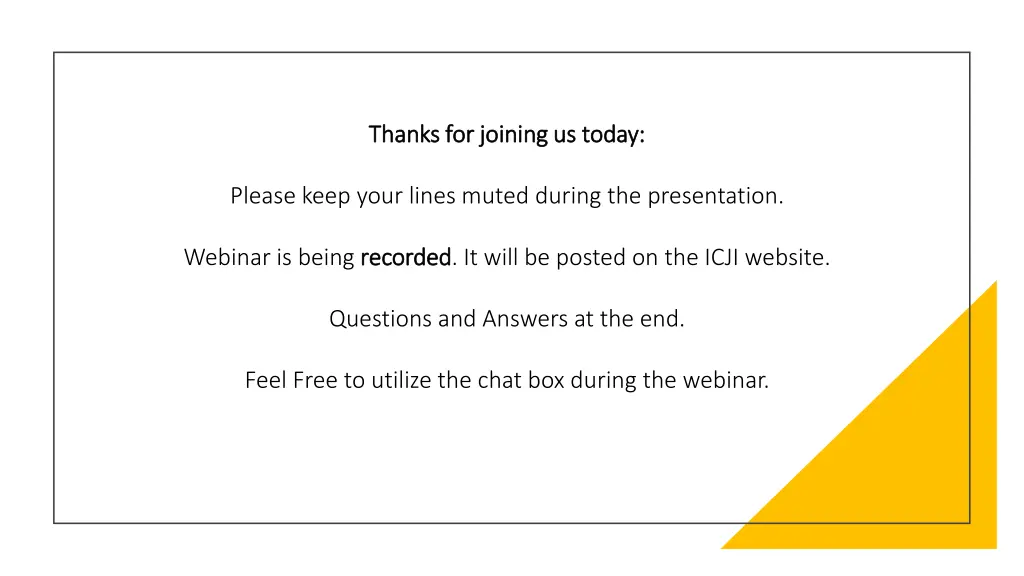 Thanks for joining us today:

Please keep your lines muted during the presentation.

Webinar is being recorded. It will be posted on the ICJI website.

Questions and Answers at the end.

Feel Free to utilize the chat box during the webinar.